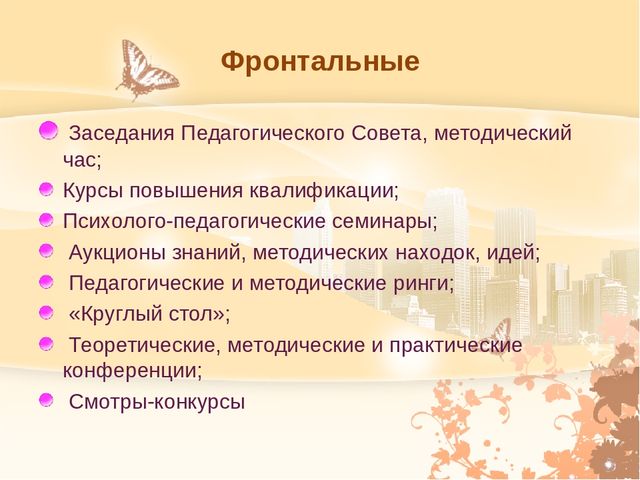 Фронтальные

Заседания Педагогического Совета, методический час;

Курсы повышения квалификации;

Психолого-педагогические семинары;

Аукционы знаний, методических находок, идей;

Педагогические и методические ринги;

«Круглый стол»;

Теоретические, методические и практические конференции;

Смотры-конкурсы